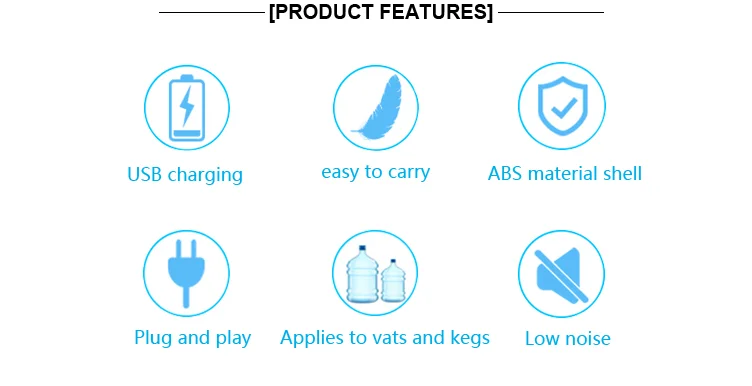 [PRODUCT FEATURES]

USB charging

easy to carry

ABS material shell

Plug and play

Applies to vats and kegs

Low noise